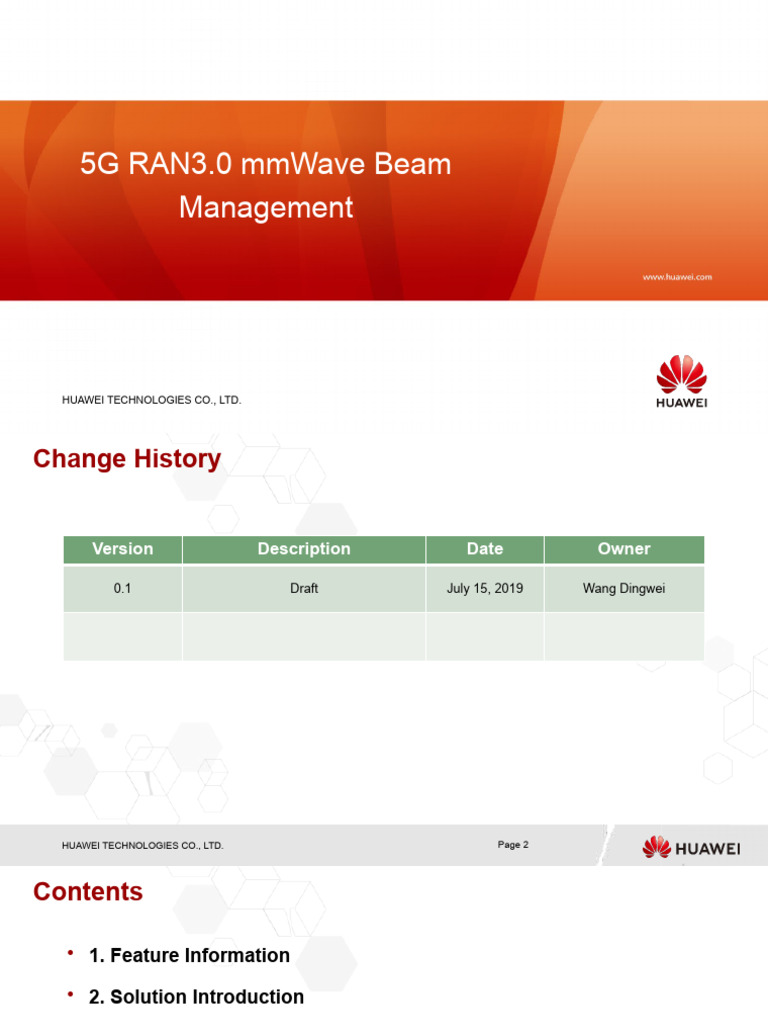 5G RAN3.0 mmWave Beam Management

www.huawei.com

HUAWEI TECHNOLOGIES CO., LTD.

HUAWEI

Change History

| Version | Description | Date | Owner |
|---|---|---|---|
| 0.1 | Draft | July 15, 2019 | Wang Dingwei |
| | | | |

HUAWEI TECHNOLOGIES CO., LTD.

Page 2

HUAWEI

Contents

• 1. Feature Information

• 2. Solution Introduction